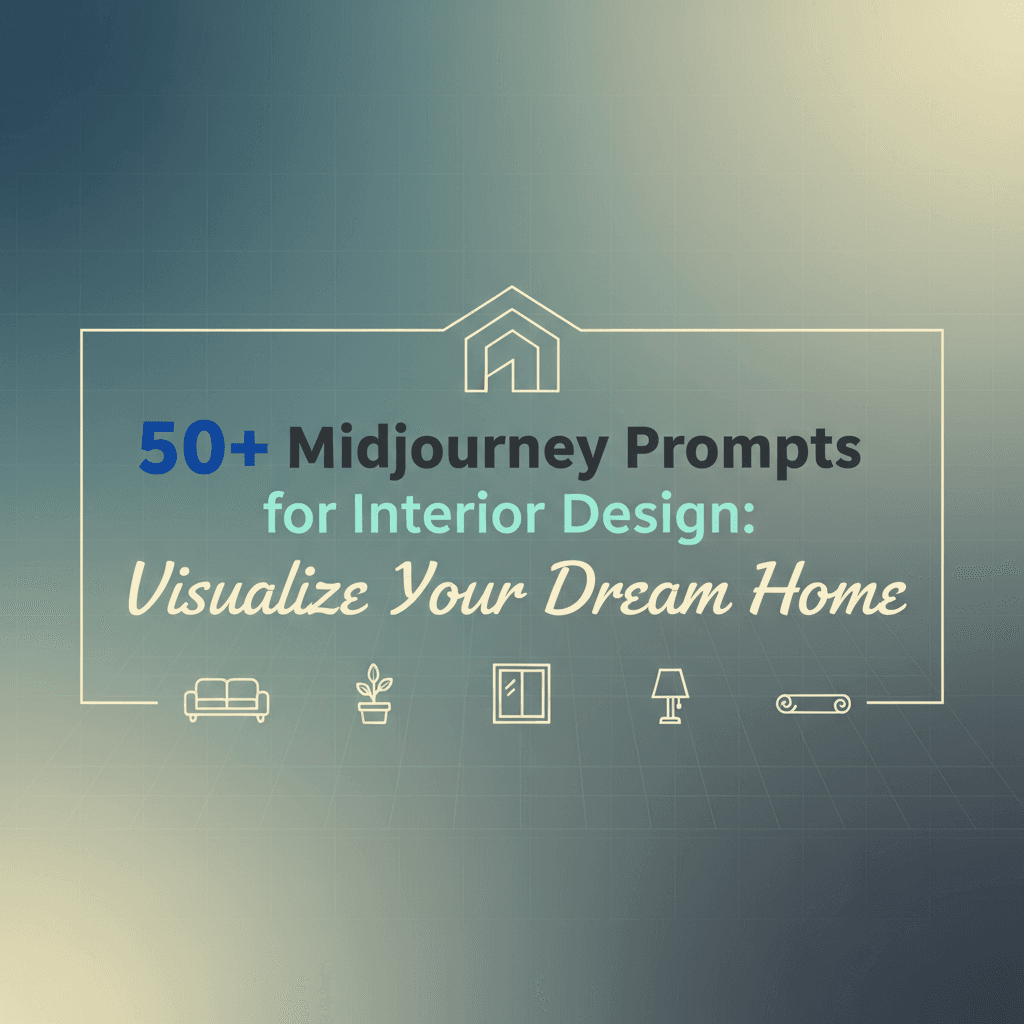 50+ Midjourney Prompts
for Interior Design:
Visualize Your Dream Home